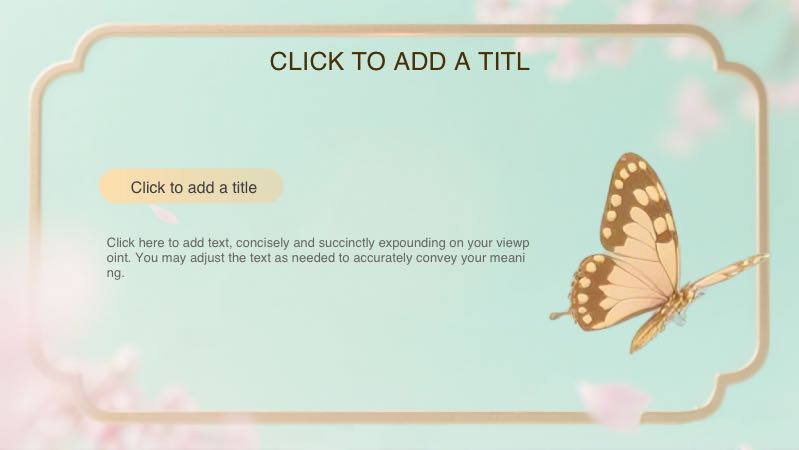 CLICK TO ADD A TITL

Click to add a title

Click here to add text, concisely and succinctly expounding on your viewpoint. You may adjust the text as needed to accurately convey your meaning.